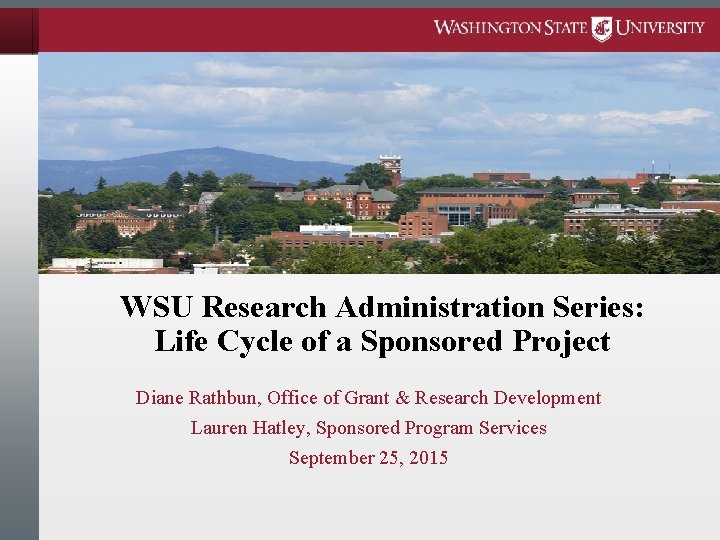 WASHINGTON STATE UNIVERSITY

WSU Research Administration Series: Life Cycle of a Sponsored Project

Diane Rathbun, Office of Grant & Research Development
Lauren Hatley, Sponsored Program Services
September 25, 2015